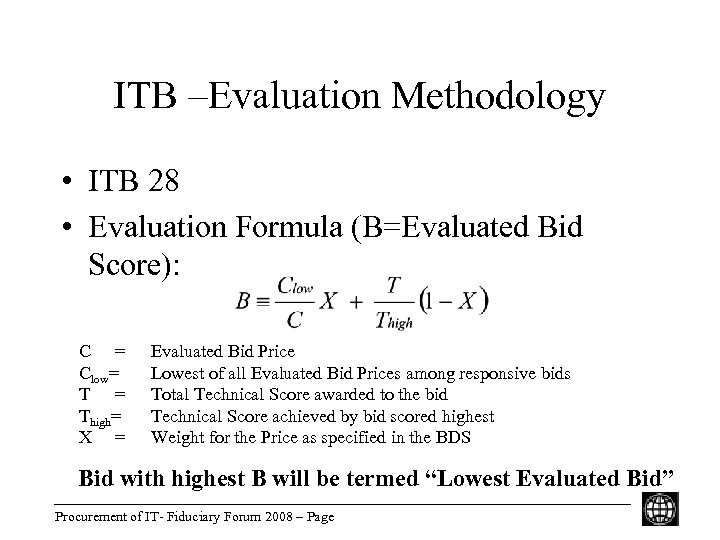 ITB –Evaluation Methodology

• ITB 28
• Evaluation Formula (B=Evaluated Bid Score):

$B \equiv \frac{C_{low}}{C} X + \frac{T}{T_{high}} (1 - X)$

C = Evaluated Bid Price
$C_{low}$= Lowest of all Evaluated Bid Prices among responsive bids
T = Total Technical Score awarded to the bid
$T_{high}$= Technical Score achieved by bid scored highest
X = Weight for the Price as specified in the BDS

Bid with highest B will be termed "Lowest Evaluated Bid"

Procurement of IT- Fiduciary Forum 2008 – Page